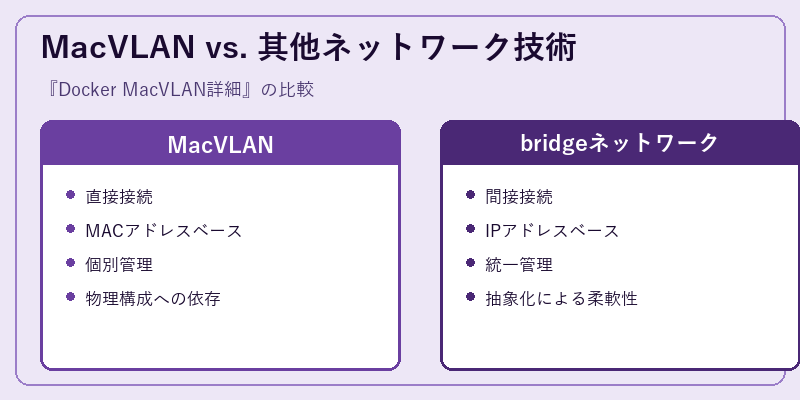 MacVLAN vs. 其他ネットワーク技術

『Docker MacVLAN詳細』の比較

MacVLAN

- 直接接続
- MACアドレスベース
- 個別管理
- 物理構成への依存

bridgeネットワーク

- 間接接続
- IPアドレスベース
- 統一管理
- 抽象化による柔軟性